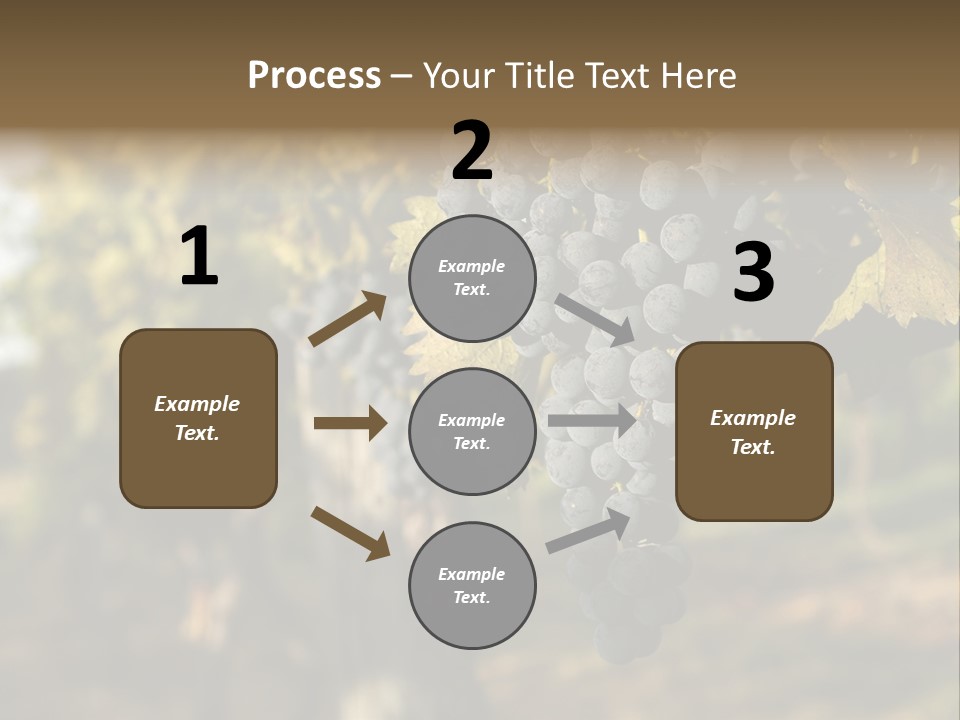 Process – Your Title Text Here

1

Example Text.

2

Example Text.

Example Text.

Example Text.

3

Example Text.